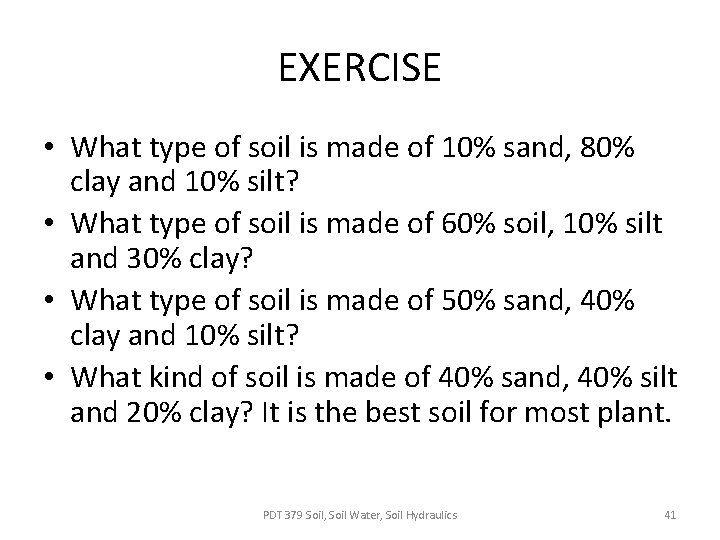 EXERCISE

• What type of soil is made of 10% sand, 80% clay and 10% silt?
• What type of soil is made of 60% soil, 10% silt and 30% clay?
• What type of soil is made of 50% sand, 40% clay and 10% silt?
• What kind of soil is made of 40% sand, 40% silt and 20% clay? It is the best soil for most plant.

PDT 379 Soil, Soil Water, Soil Hydraulics

41